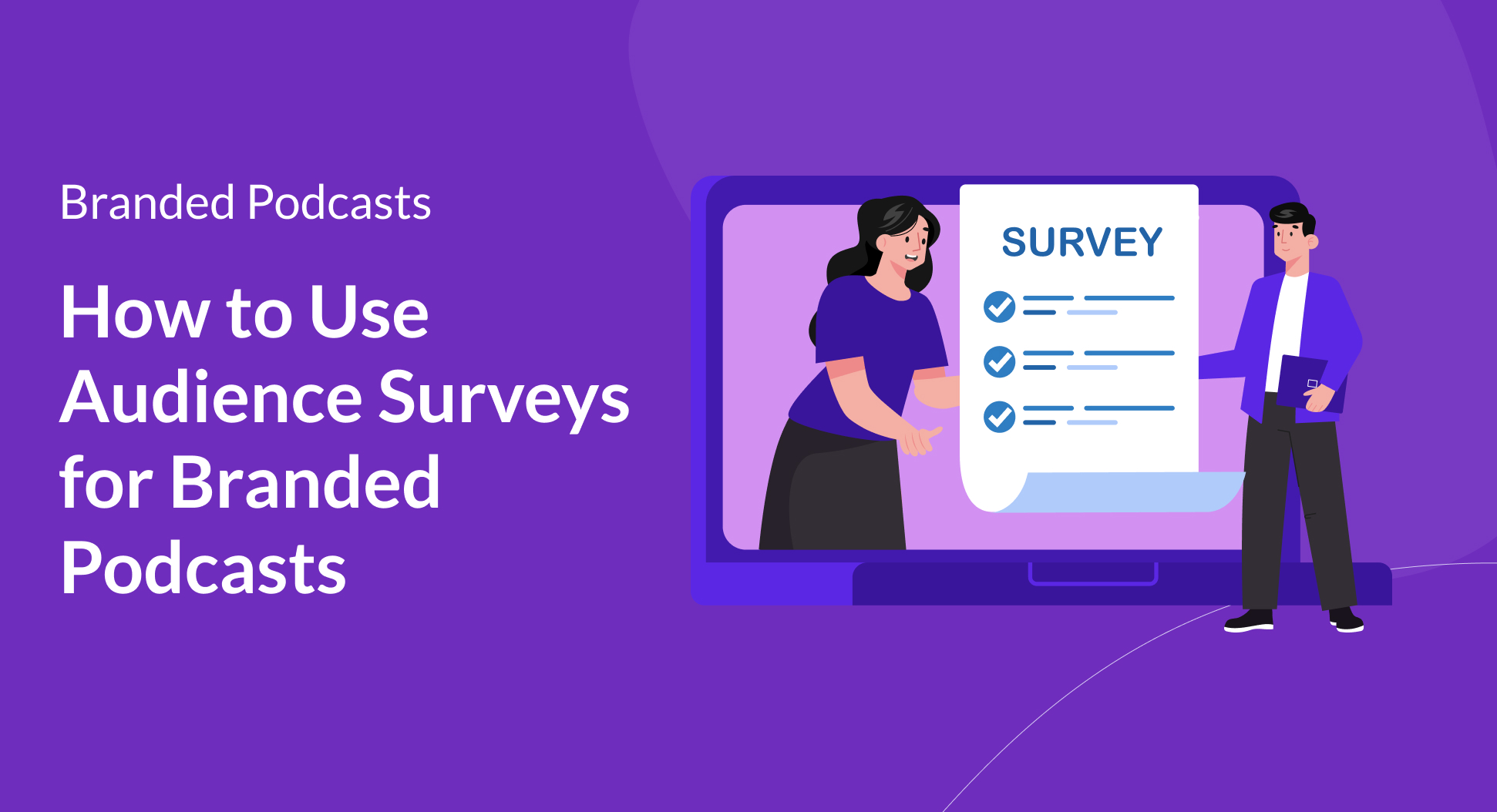 Branded Podcasts

How to Use Audience Surveys for Branded Podcasts

SURVEY